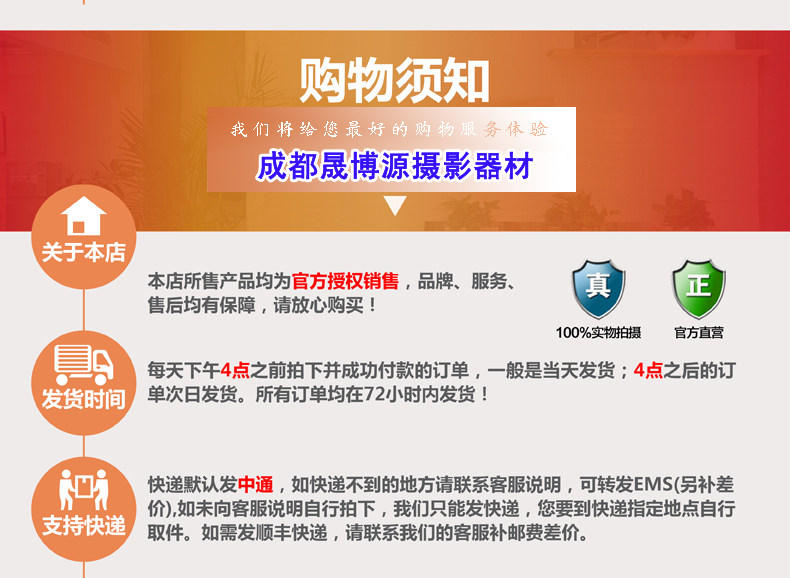 购物须知

我们将给您最好的购物服务体验

成都晟博源摄影器材

关于本店

本店所售产品均为官方授权销售，品牌、服务、售后均有保障，请放心购买！

真
100%实物拍摄

正
官方直营

发货时间

每天下午4点之前拍下并成功付款的订单，一般是当天发货；4点之后的订单次日发货。所有订单均在72小时内发货！

支持快递

快递默认发中通，如快递不到的地方请联系客服说明，可转发EMS(另补差价),如未向客服说明自行拍下，我们只能发快递，您要到快递指定地点自行取件。如需发顺丰快递，请联系我们的客服补邮费差价。